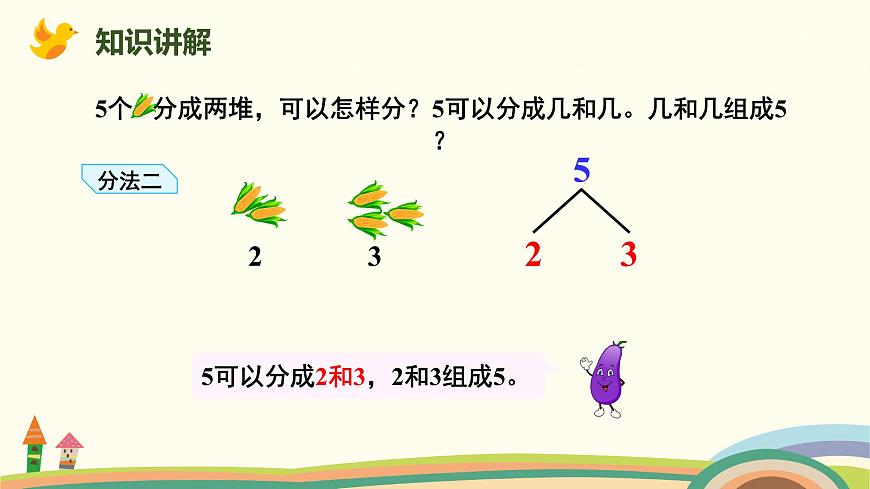 知识讲解

5个分成两堆，可以怎样分？5可以分成几和几。几和几组成5？

分法二

2 3

5

2 3

5可以分成2和3，2和3组成5。